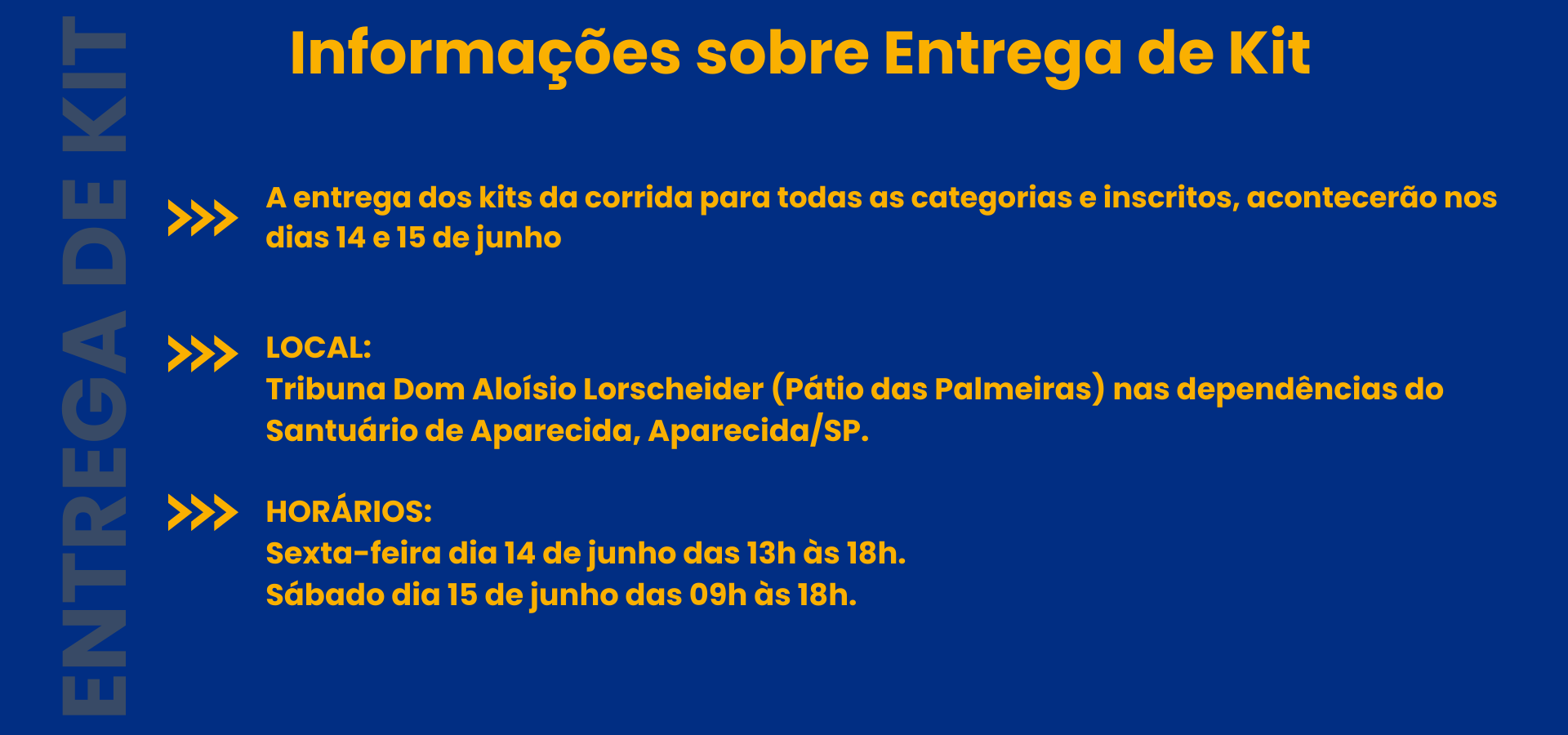 ENTREGA DE KIT

Informações sobre Entrega de Kit

A entrega dos kits da corrida para todas as categorias e inscritos, acontecerão nos dias 14 e 15 de junho

LOCAL:
Tribuna Dom Aloísio Lorscheider (Pátio das Palmeiras) nas dependências do Santuário de Aparecida, Aparecida/SP.

HORÁRIOS:
Sexta-feira dia 14 de junho das 13h às 18h.
Sábado dia 15 de junho das 09h às 18h.